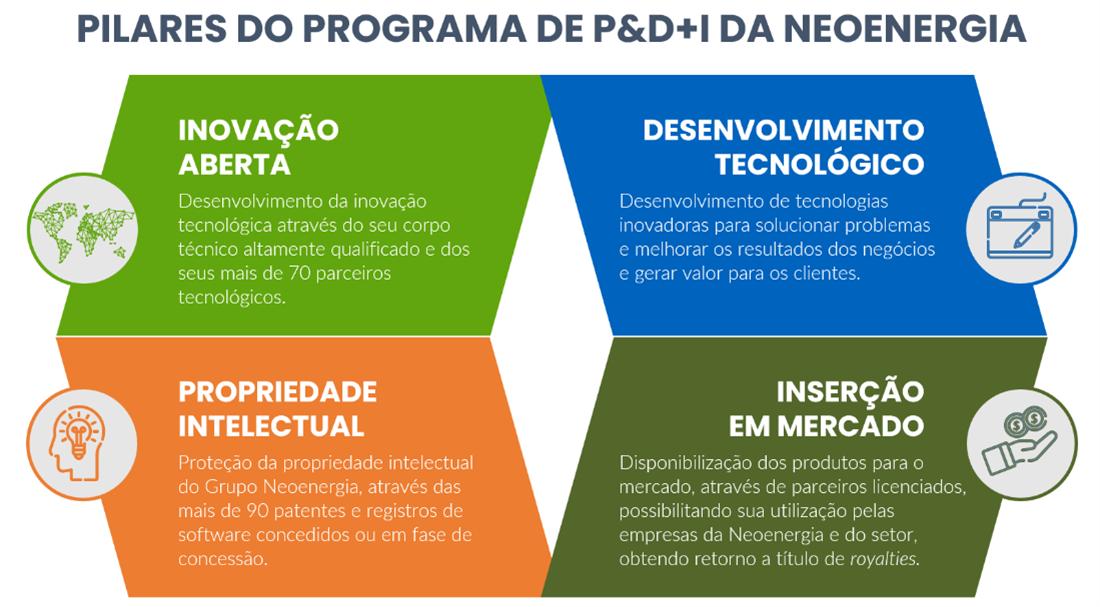 PILARES DO PROGRAMA DE P&D+I DA NEOENERGIA

INOVAÇÃO ABERTA

Desenvolvimento da inovação tecnológica através do seu corpo técnico altamente qualificado e dos seus mais de 70 parceiros tecnológicos.

DESENVOLVIMENTO TECNOLÓGICO

Desenvolvimento de tecnologias inovadoras para solucionar problemas e melhorar os resultados dos negócios e gerar valor para os clientes.

PROPRIEDADE INTELECTUAL

Proteção da propriedade intelectual do Grupo Neoenergia, através das mais de 90 patentes e registros de software concedidos ou em fase de concessão.

INSERÇÃO EM MERCADO

Disponibilização dos produtos para o mercado, através de parceiros licenciados, possibilitando sua utilização pelas empresas da Neoenergia e do setor, obtendo retorno a título de royalties.